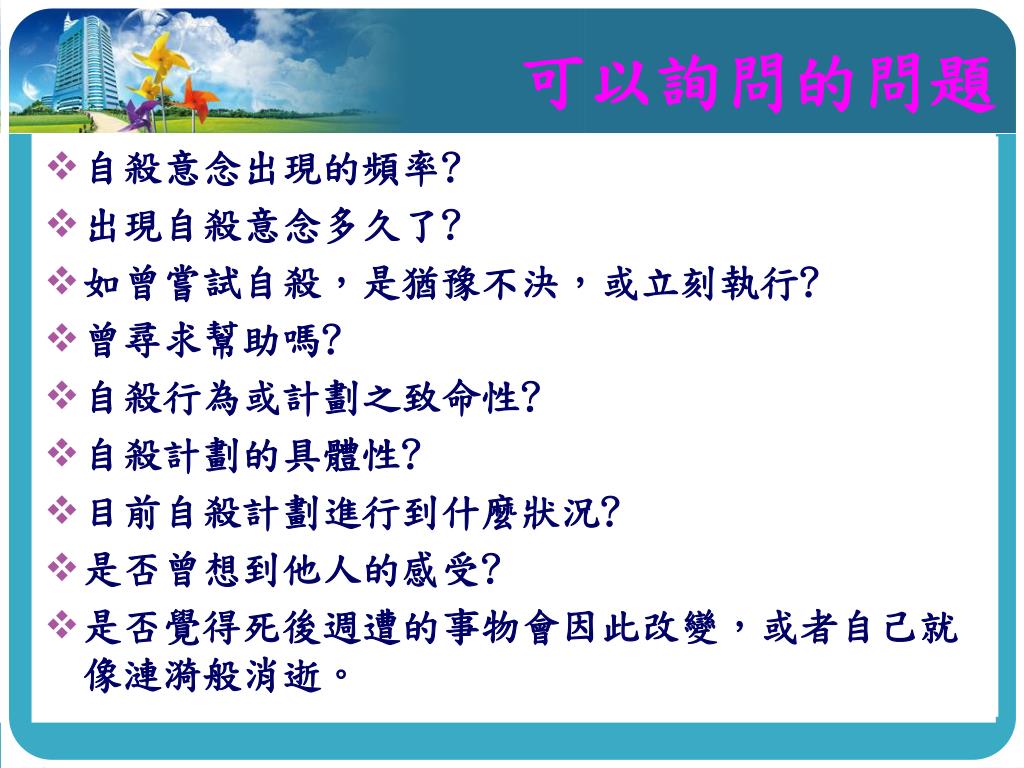 可以詢問的問題

❖ 自殺意念出現的頻率?
❖ 出現自殺意念多久了?
❖ 如曾嘗試自殺，是猶豫不決，或立刻執行?
❖ 曾尋求幫助嗎?
❖ 自殺行為或計劃之致命性?
❖ 自殺計劃的具體性?
❖ 目前自殺計劃進行到什麼狀況?
❖ 是否曾想到他人的感受?
❖ 是否覺得死後週遭的事物會因此改變，或者自己就像漣漪般消逝。